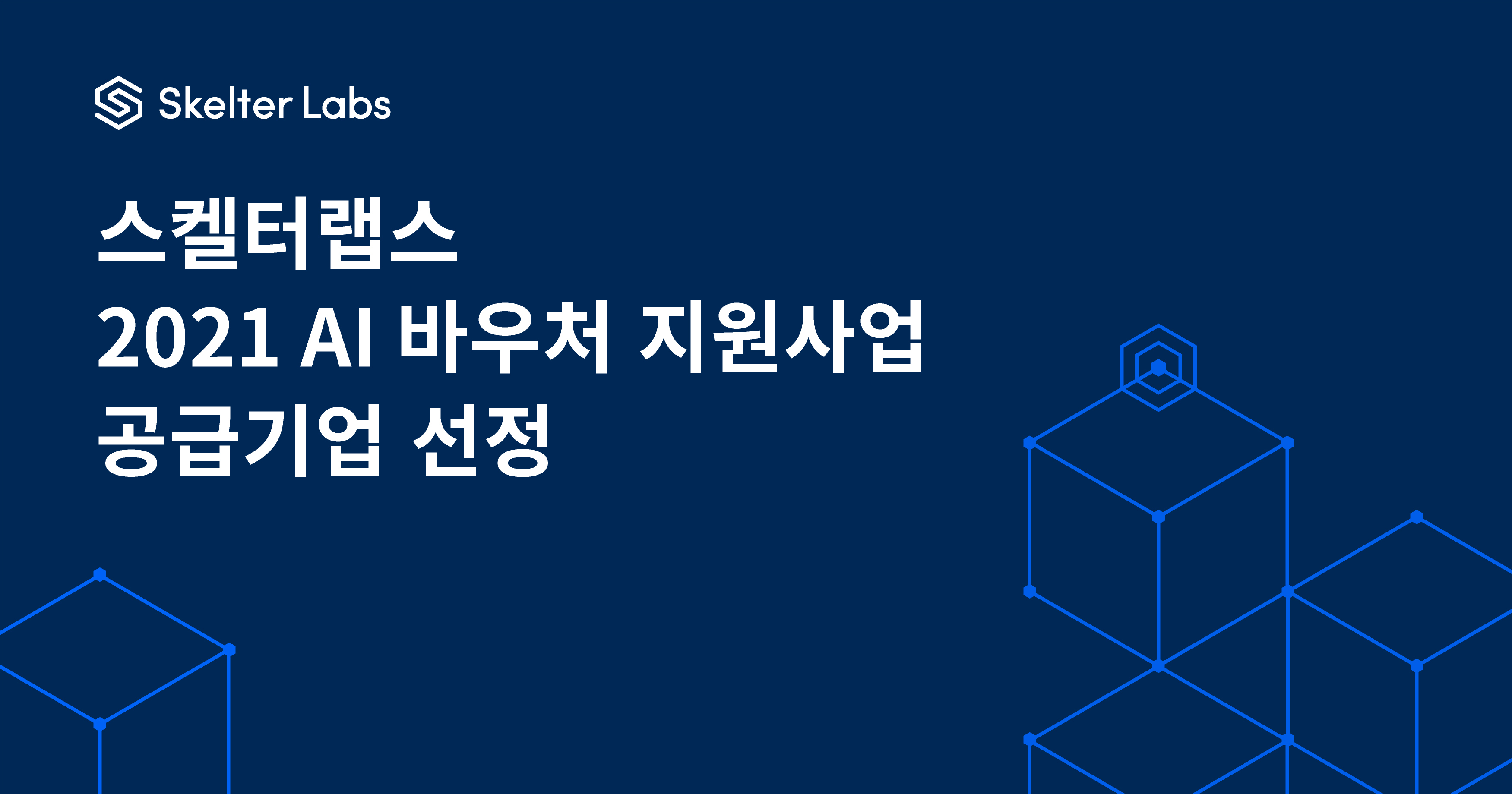 Skelter Labs

스켈터랩스
2021 AI 바우처 지원사업
공급기업 선정